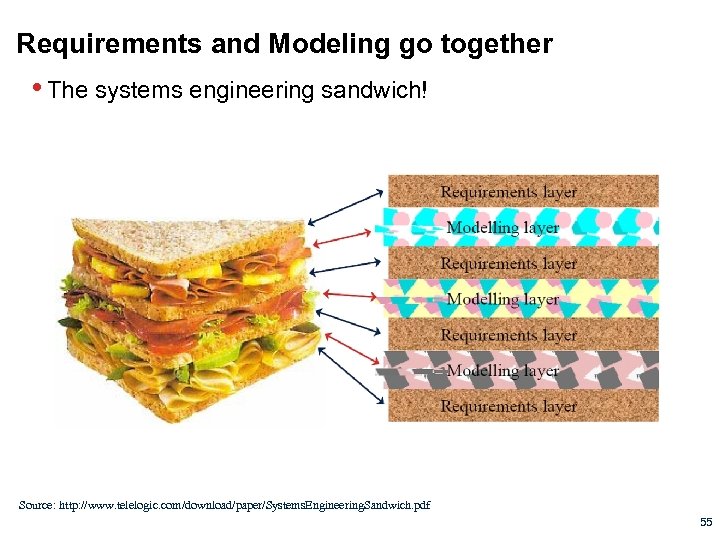 Requirements and Modeling go together

• The systems engineering sandwich!

Requirements layer
Modelling layer
Requirements layer
Modelling layer
Requirements layer
Modelling layer
Requirements layer

Source: http://www.telelogic.com/download/paper/SystemsEngineeringSandwich.pdf

55